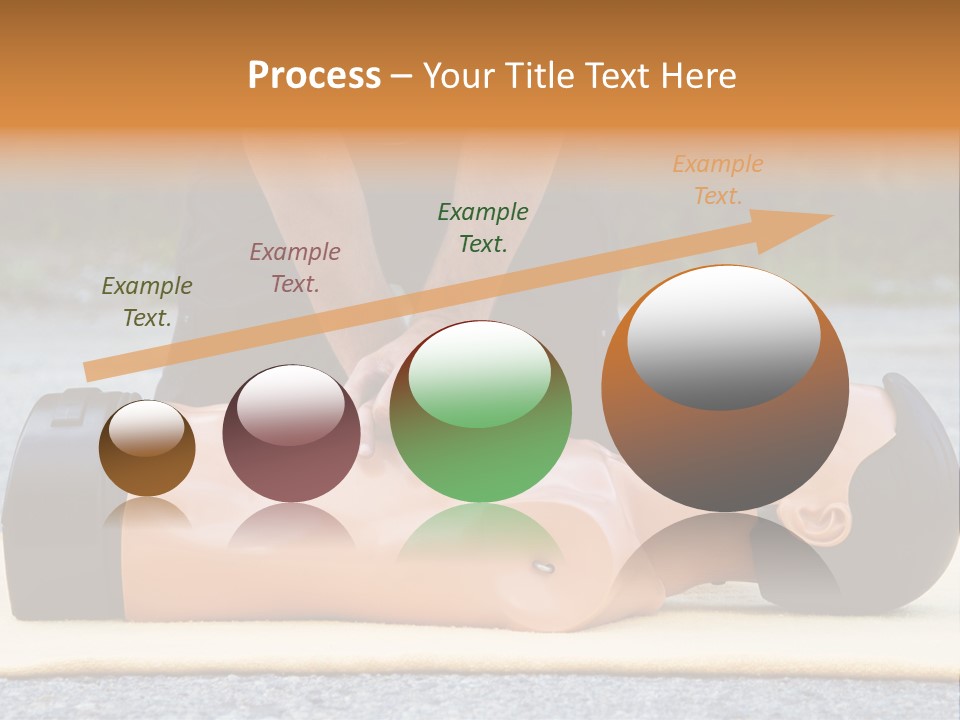 Process – Your Title Text Here

Example Text.

Example Text.

Example Text.

Example Text.